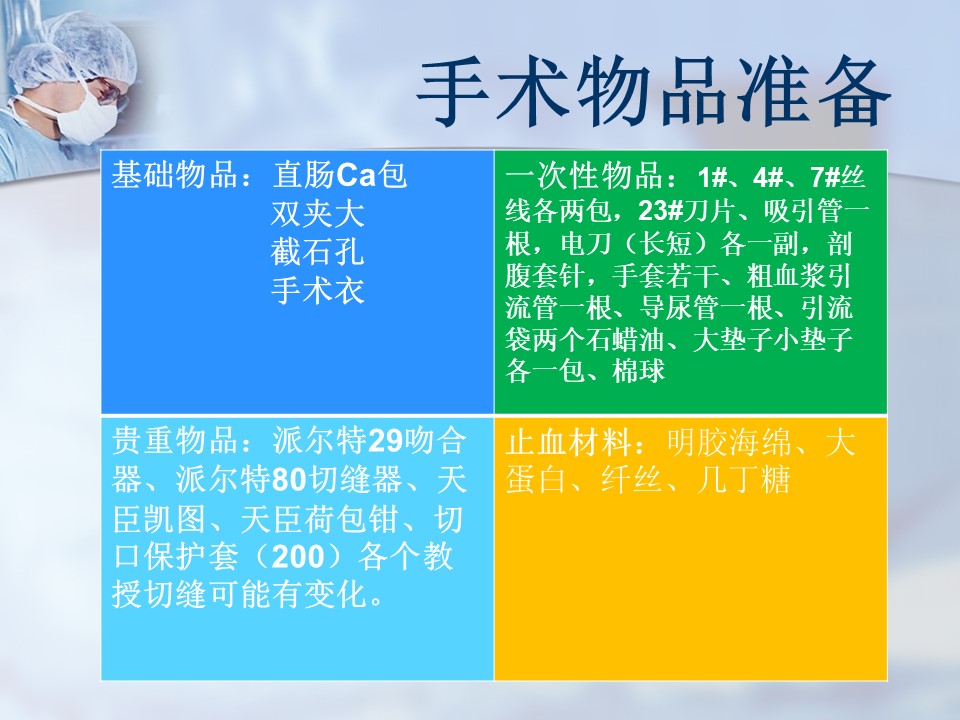 手术物品准备

基础物品：直肠Ca包
双夹大
截石孔
手术衣

一次性物品：1#、4#、7#丝线各两包，23#刀片、吸引管一根，电刀（长短）各一副，剖腹套针，手套若干、粗血浆引流管一根、导尿管一根、引流袋两个石蜡油、大垫子小垫子各一包、棉球

贵重物品：派尔特29吻合器、派尔特80切缝器、天臣凯图、天臣荷包钳、切口保护套（200）各个教授切缝可能有变化。

止血材料：明胶海绵、大蛋白、纤丝、几丁糖